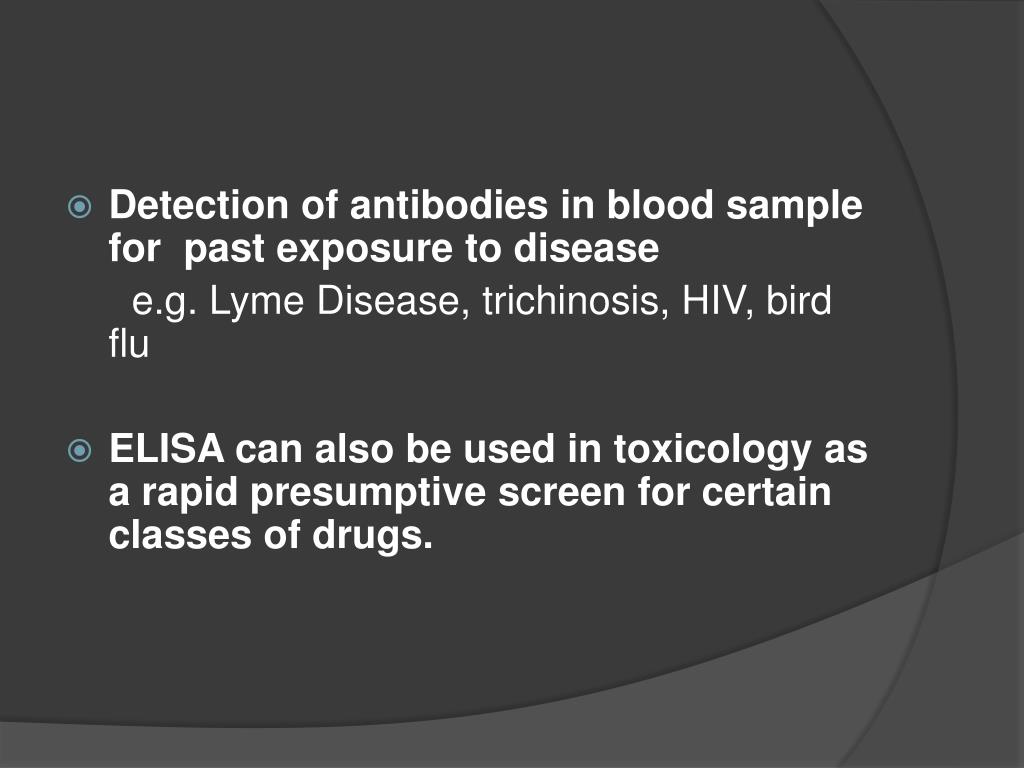 Detection of antibodies in blood sample for past exposure to disease

e.g. Lyme Disease, trichinosis, HIV, bird flu

ELISA can also be used in toxicology as a rapid presumptive screen for certain classes of drugs.